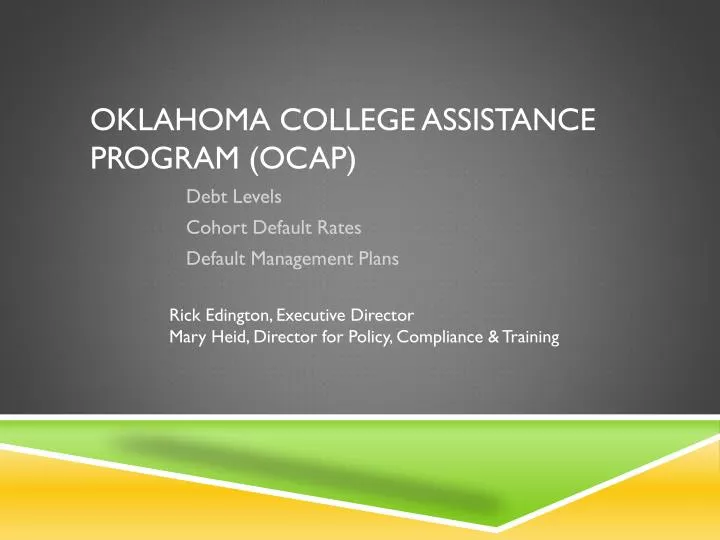 OKLAHOMA COLLEGE ASSISTANCE PROGRAM (OCAP)

Debt Levels
Cohort Default Rates
Default Management Plans

Rick Edington, Executive Director
Mary Heid, Director for Policy, Compliance & Training